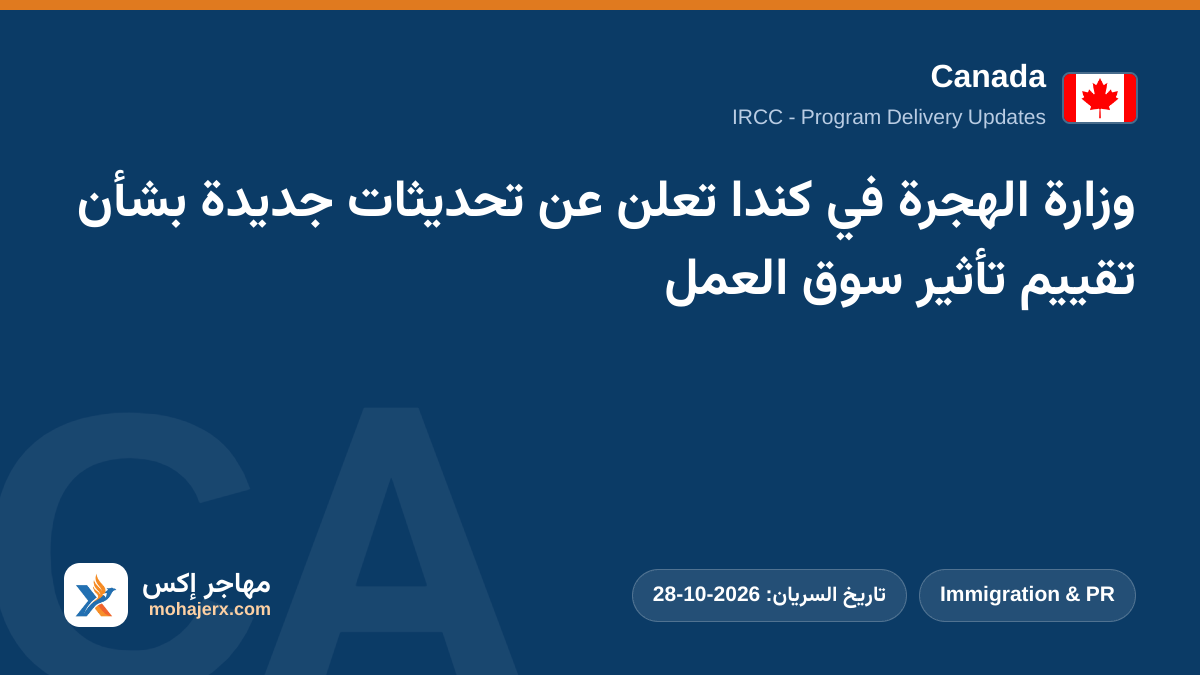 Canada
IRCC - Program Delivery Updates

وزارة الهجرة في كندا تعلن عن تحديثات جديدة بشأن تقييم تأثير سوق العمل

Immigration & PR

تاريخ السريان: 2026-10-28

مهاجر إكس
mohajerx.com

CA